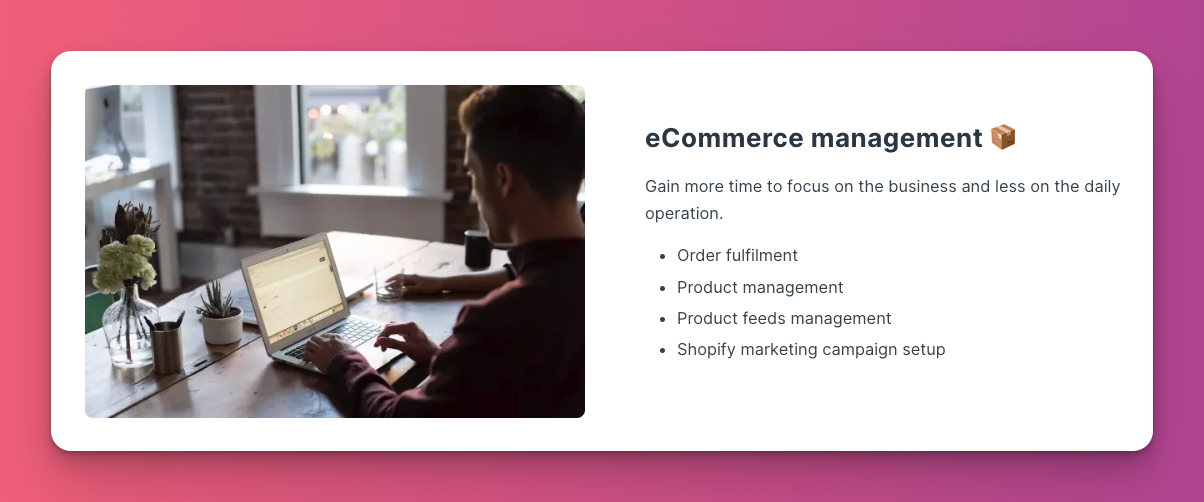 eCommerce management 📦

Gain more time to focus on the business and less on the daily operation.

- Order fulfilment
- Product management
- Product feeds management
- Shopify marketing campaign setup